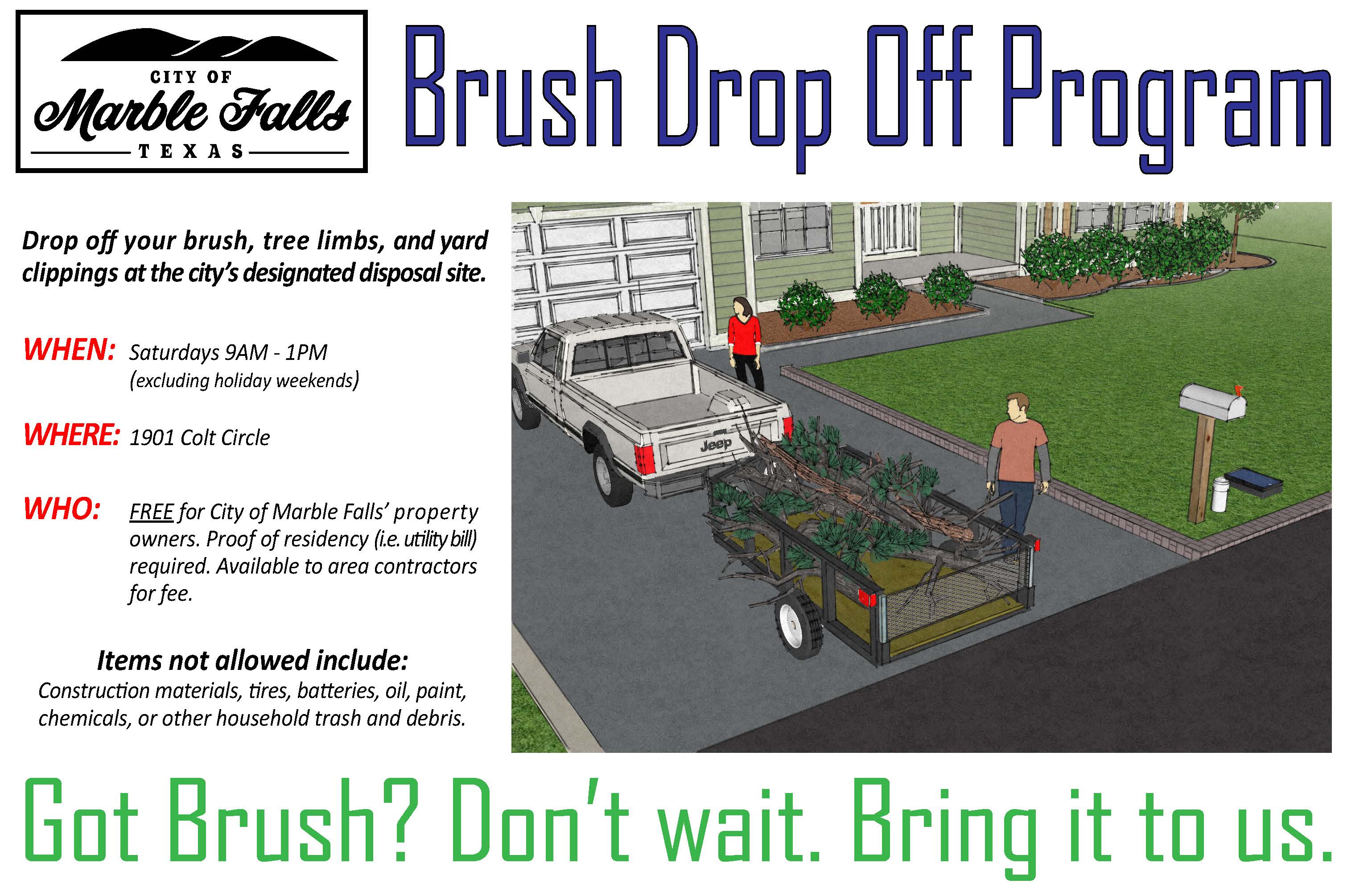 CITY OF
Marble Falls
TEXAS

Brush Drop Off Program

Drop off your brush, tree limbs, and yard clippings at the city's designated disposal site.

WHEN: Saturdays 9AM - 1PM
(excluding holiday weekends)

WHERE: 1901 Colt Circle

WHO: FREE for City of Marble Falls' property owners. Proof of residency (i.e. utility bill) required. Available to area contractors for fee.

Items not allowed include:
Construction materials, tires, batteries, oil, paint, chemicals, or other household trash and debris.

Jeep

Got Brush? Don't wait. Bring it to us.